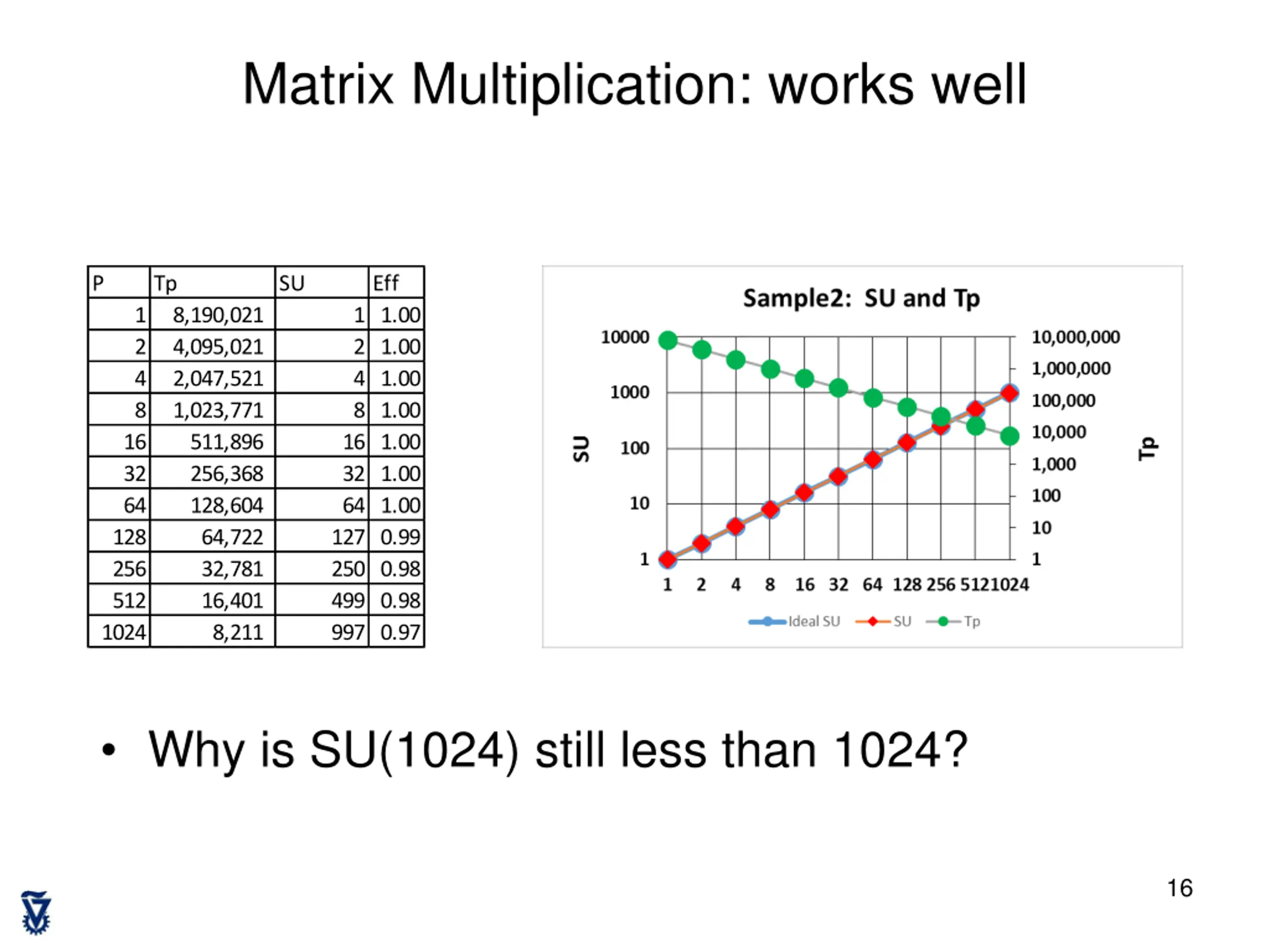 Matrix Multiplication: works well

| P | Tp | SU | Eff |
|---|---|---|---|
| 1 | 8,190,021 | 1 | 1.00 |
| 2 | 4,095,021 | 2 | 1.00 |
| 4 | 2,047,521 | 4 | 1.00 |
| 8 | 1,023,771 | 8 | 1.00 |
| 16 | 511,896 | 16 | 1.00 |
| 32 | 256,368 | 32 | 1.00 |
| 64 | 128,604 | 64 | 1.00 |
| 128 | 64,722 | 127 | 0.99 |
| 256 | 32,781 | 250 | 0.98 |
| 512 | 16,401 | 499 | 0.98 |
| 1024 | 8,211 | 997 | 0.97 |

Sample2: SU and Tp

SU
10000
1000
100
10
1

10,000,000
1,000,000
100,000
10,000
1,000
100
10
1
Tp

1 2 4 8 16 32 64 128 256 512 1024

Ideal SU SU Tp

• Why is SU(1024) still less than 1024?

16